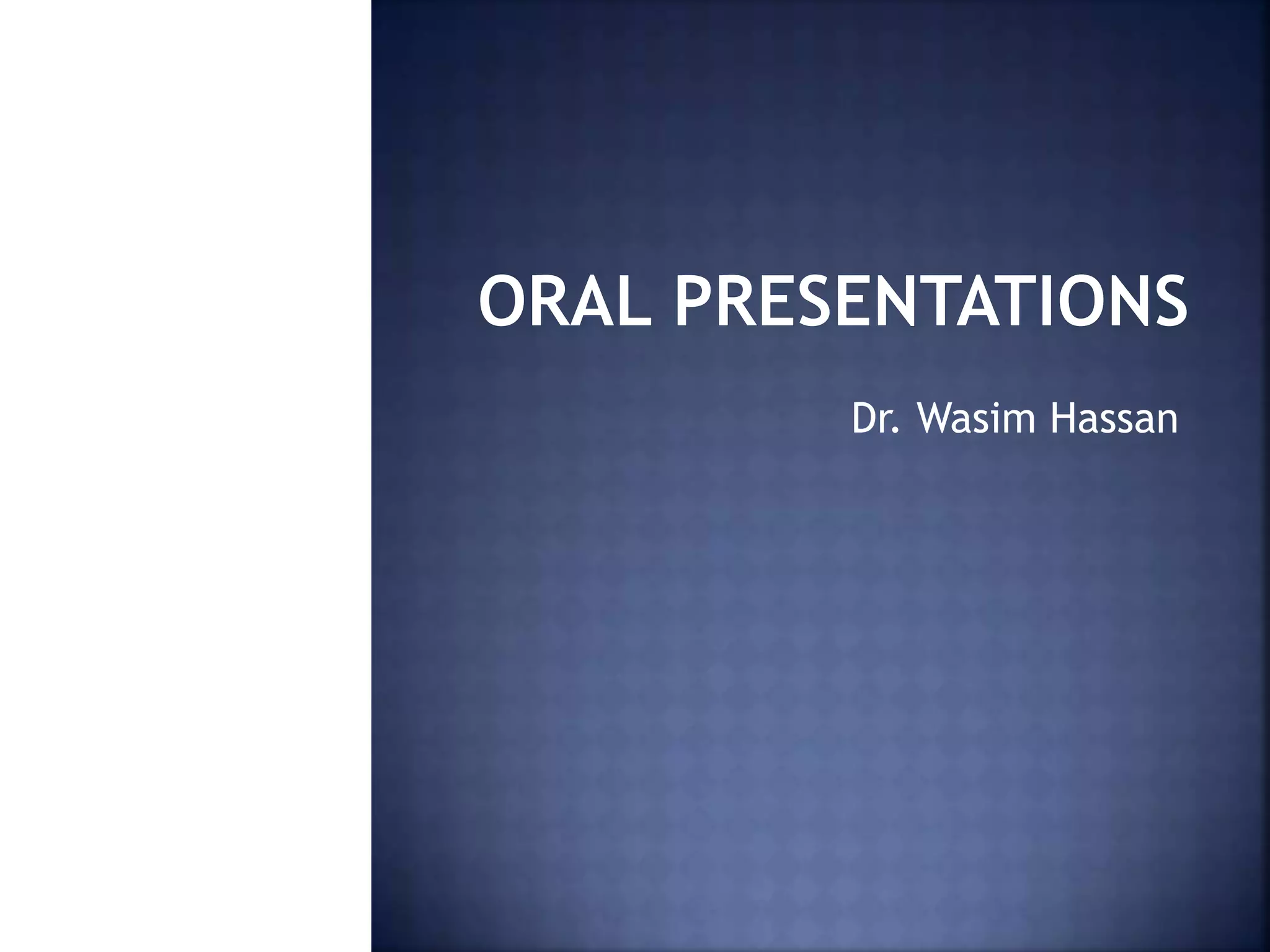 ORAL PRESENTATIONS

Dr. Wasim Hassan